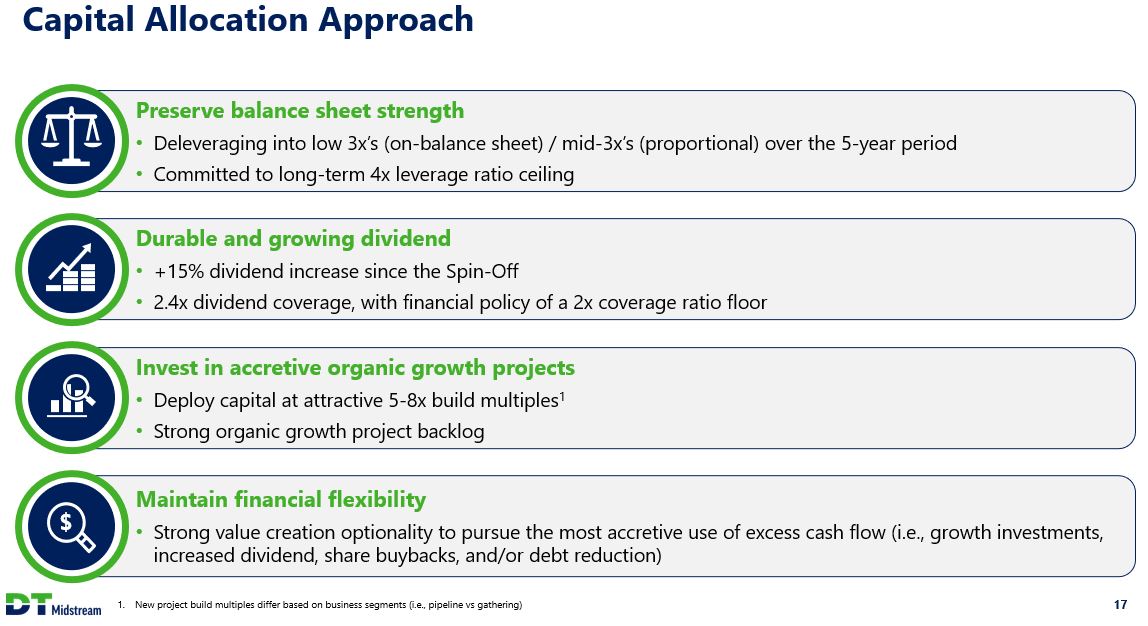 Capital Allocation Approach

Preserve balance sheet strength
• Deleveraging into low 3x's (on-balance sheet) / mid-3x's (proportional) over the 5-year period
• Committed to long-term 4x leverage ratio ceiling

Durable and growing dividend
• +15% dividend increase since the Spin-Off
• 2.4x dividend coverage, with financial policy of a 2x coverage ratio floor

Invest in accretive organic growth projects
• Deploy capital at attractive 5-8x build multiples$^1$
• Strong organic growth project backlog

Maintain financial flexibility
• Strong value creation optionality to pursue the most accretive use of excess cash flow (i.e., growth investments, increased dividend, share buybacks, and/or debt reduction)

DT Midstream

1. New project build multiples differ based on business segments (i.e., pipeline vs gathering)

17